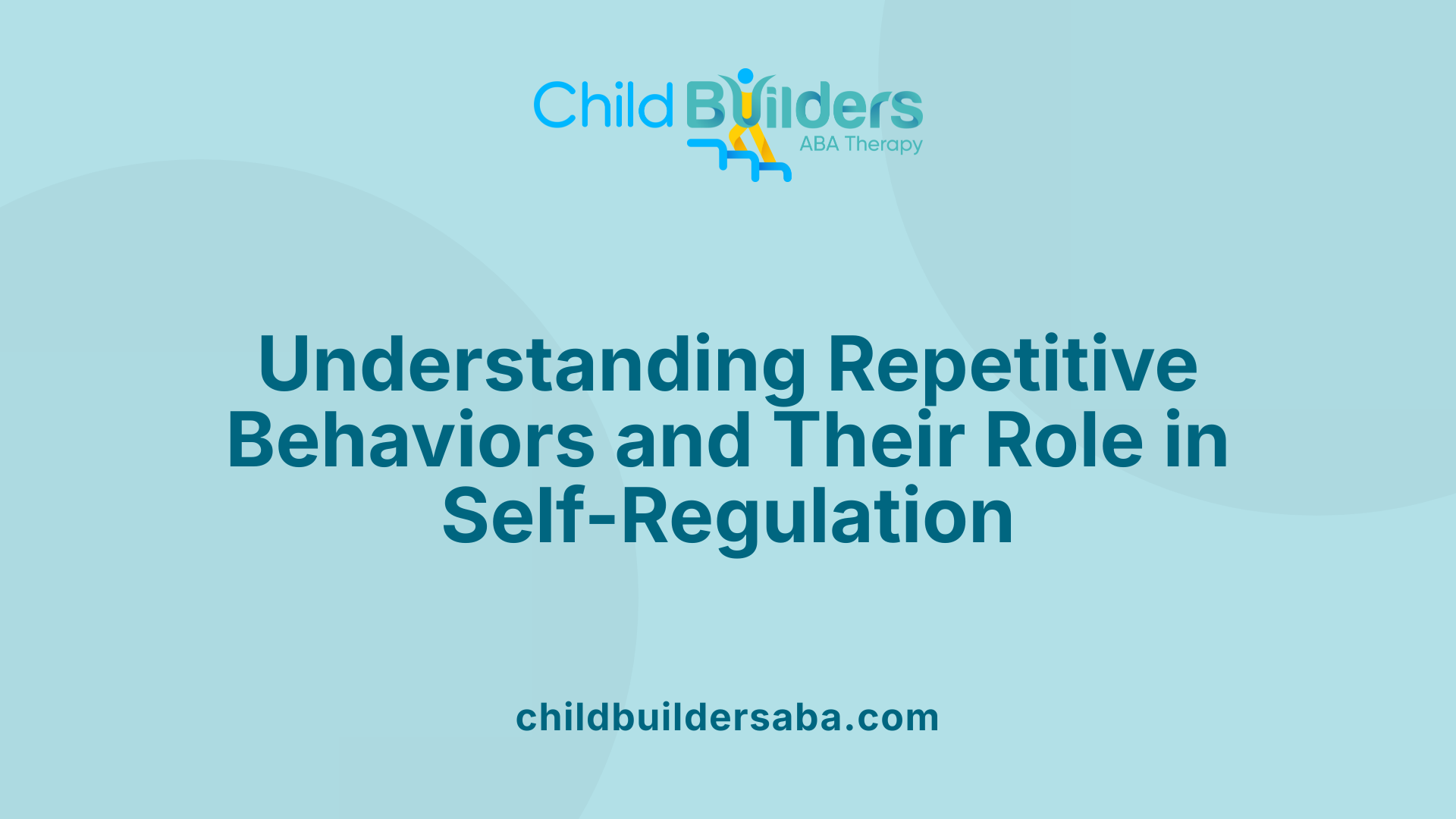 Child Builders
ABA Therapy

Understanding Repetitive Behaviors and Their Role in Self-Regulation

childbuildersaba.com